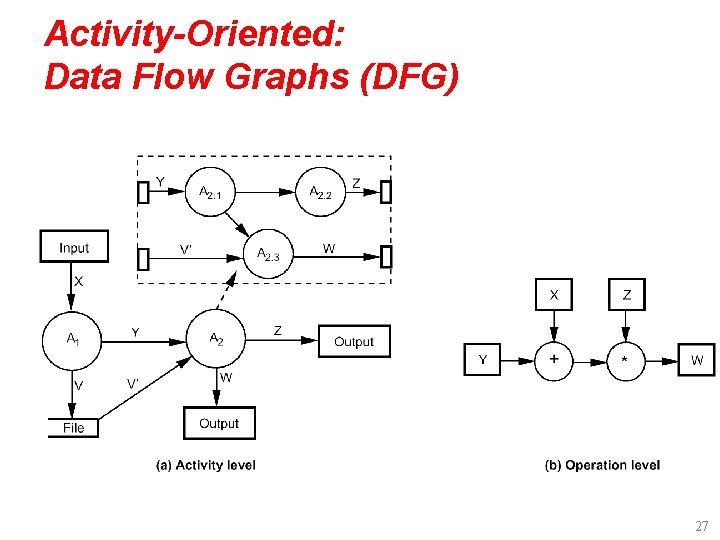 Activity-Oriented:
Data Flow Graphs (DFG)

Y
$A_{2.1}$
$A_{2.2}$
Z
V'
$A_{2.3}$
W
Input
X
$A_1$
Y
$A_2$
Z
Output
V
V'
W
File
Output

(a) Activity level

X
Z
Y
+
*
W

(b) Operation level

27